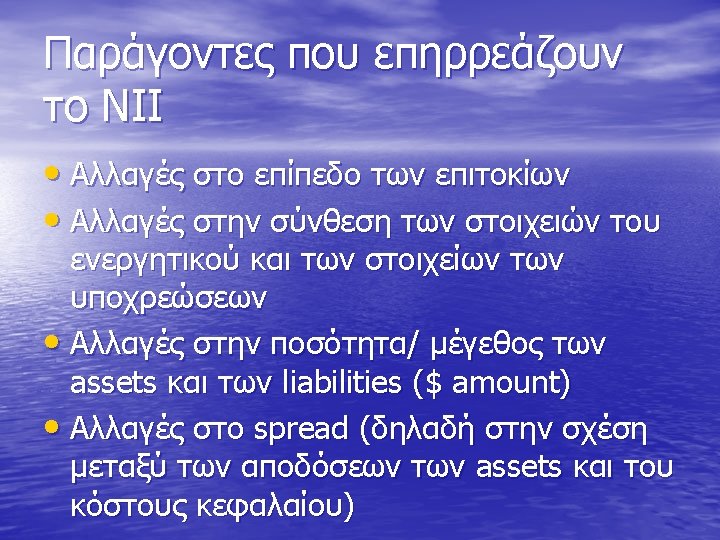 Παράγοντες που επηρρεάζουν το NII

• Αλλαγές στο επίπεδο των επιτοκίων
• Αλλαγές στην σύνθεση των στοιχειών του ενεργητικού και των στοιχείων των υποχρεώσεων
• Αλλαγές στην ποσότητα/ μέγεθος των assets και των liabilities ($ amount)
• Αλλαγές στο spread (δηλαδή στην σχέση μεταξύ των αποδόσεων των assets και του κόστους κεφαλαίου)